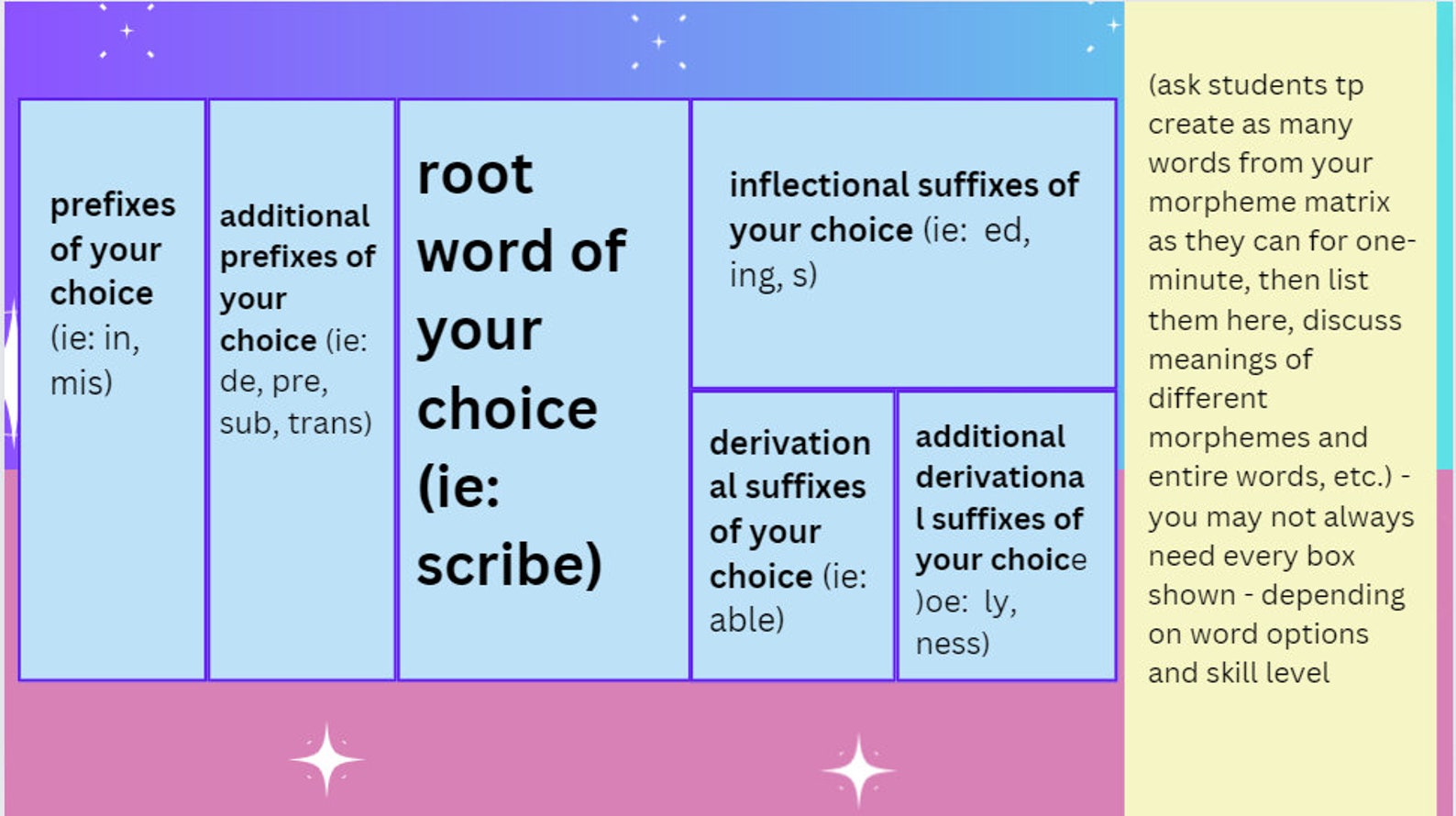 prefixes of your choice (ie: in, mis)

additional prefixes of your choice (ie: de, pre, sub, trans)

root word of your choice (ie: scribe)

inflectional suffixes of your choice (ie: ed, ing, s)

derivational suffixes of your choice (ie: able)

additional derivational suffixes of your choice )oe: ly, ness)

(ask students tp create as many words from your morpheme matrix as they can for one-minute, then list them here, discuss meanings of different morphemes and entire words, etc.) - you may not always need every box shown - depending on word options and skill level